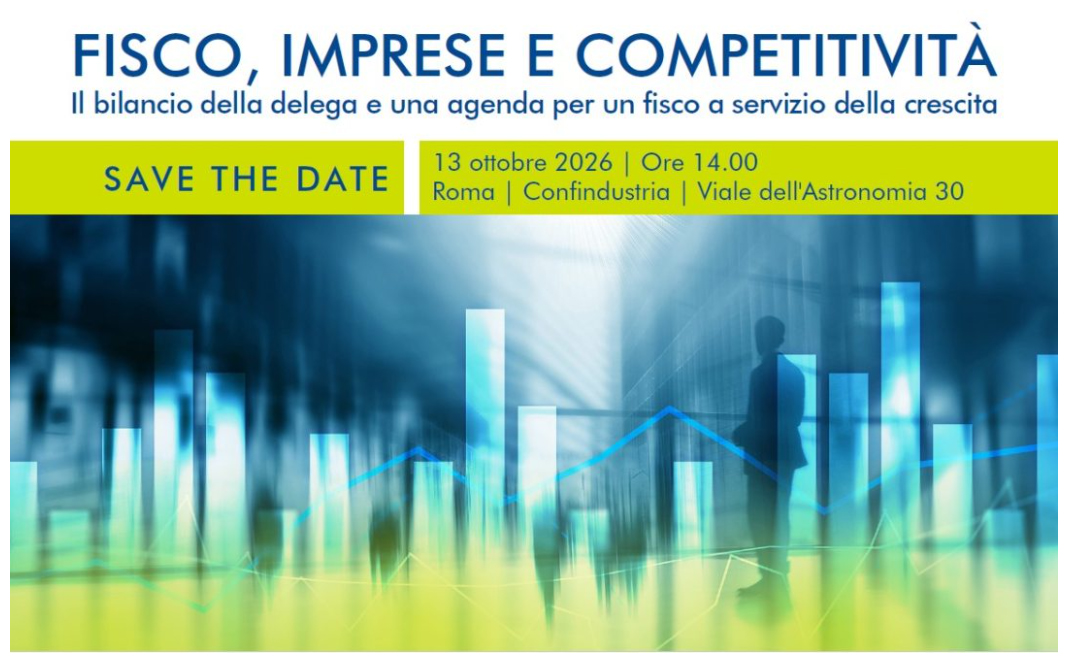 FISCO, IMPRESE E COMPETITIVITÀ
Il bilancio della delega e una agenda per un fisco a servizio della crescita

SAVE THE DATE

13 ottobre 2026 | Ore 14.00
Roma | Confindustria | Viale dell'Astronomia 30